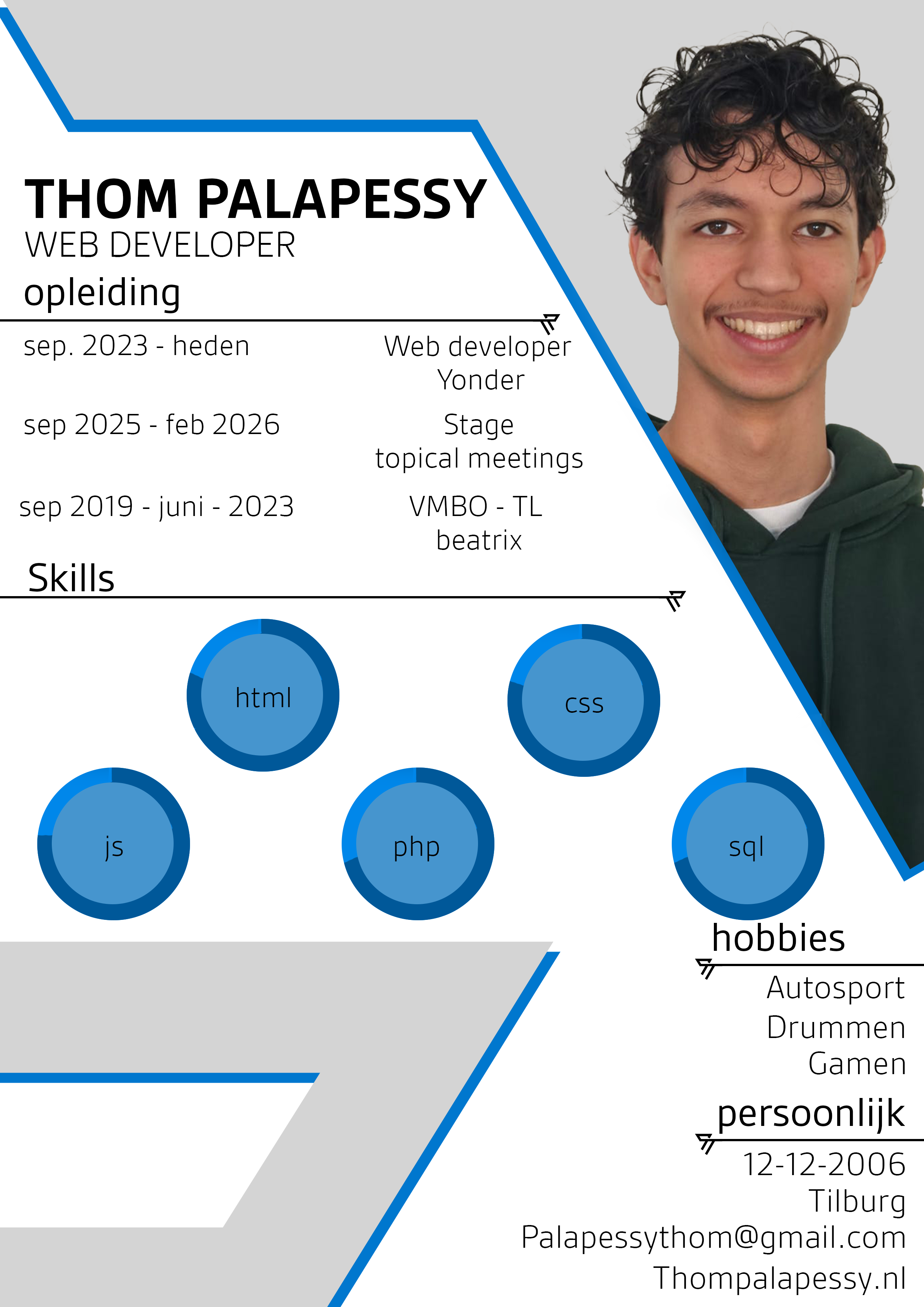 THOM PALAPESSY
WEB DEVELOPER

opleiding

sep. 2023 - heden

Web developer
Yonder

sep 2025 - feb 2026

Stage
topical meetings

sep 2019 - juni - 2023

VMBO - TL
beatrix

Skills

html

css

js

php

sql

hobbies

Autosport
Drummen
Gamen

persoonlijk

12-12-2006
Tilburg
Palapessythom@gmail.com
Thompalapessy.nl